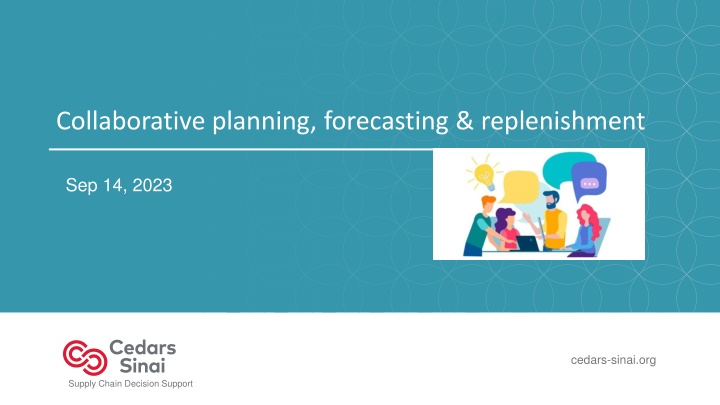 Collaborative planning, forecasting & replenishment

Sep 14, 2023

Cedars Sinai

Supply Chain Decision Support

cedars-sinai.org